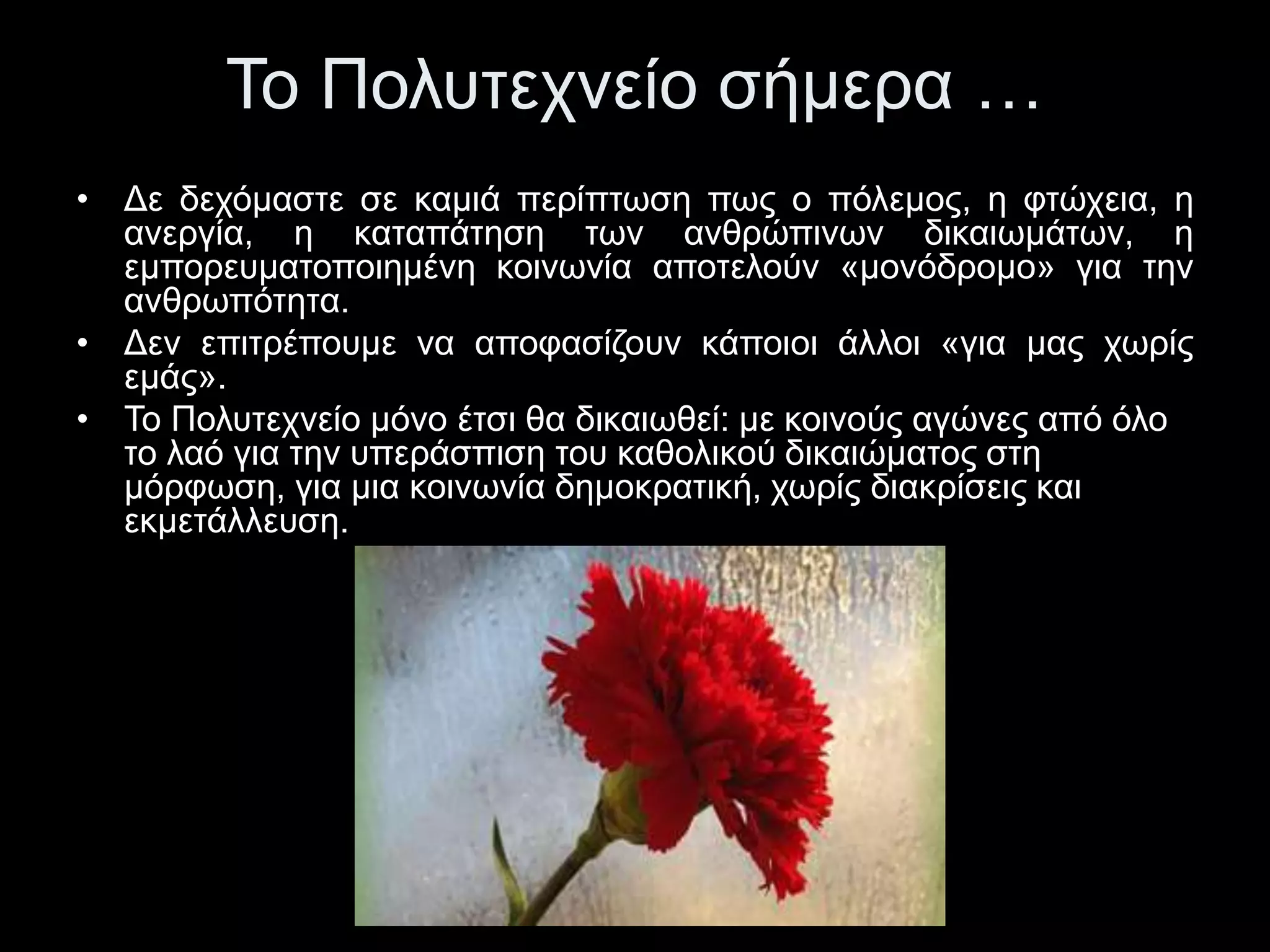 Το Πολυτεχνείο σήμερα …

• Δε δεχόμαστε σε καμιά περίπτωση πως ο πόλεμος, η φτώχεια, η ανεργία, η καταπάτηση των ανθρώπινων δικαιωμάτων, η εμπορευματοποιημένη κοινωνία αποτελούν «μονόδρομο» για την ανθρωπότητα.
• Δεν επιτρέπουμε να αποφασίζουν κάποιοι άλλοι «για μας χωρίς εμάς».
• Το Πολυτεχνείο μόνο έτσι θα δικαιωθεί: με κοινούς αγώνες από όλο το λαό για την υπεράσπιση του καθολικού δικαιώματος στη μόρφωση, για μια κοινωνία δημοκρατική, χωρίς διακρίσεις και εκμετάλλευση.